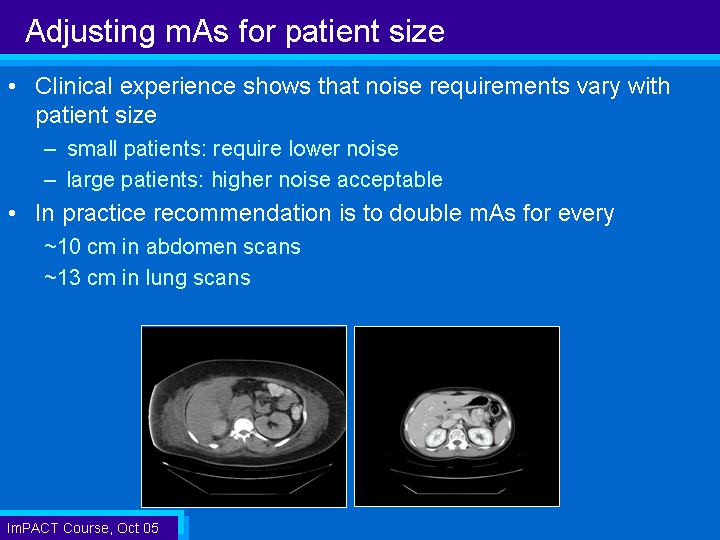 Adjusting mAs for patient size

• Clinical experience shows that noise requirements vary with patient size
– small patients: require lower noise
– large patients: higher noise acceptable
• In practice recommendation is to double mAs for every
~10 cm in abdomen scans
~13 cm in lung scans

ImPACT Course, Oct 05